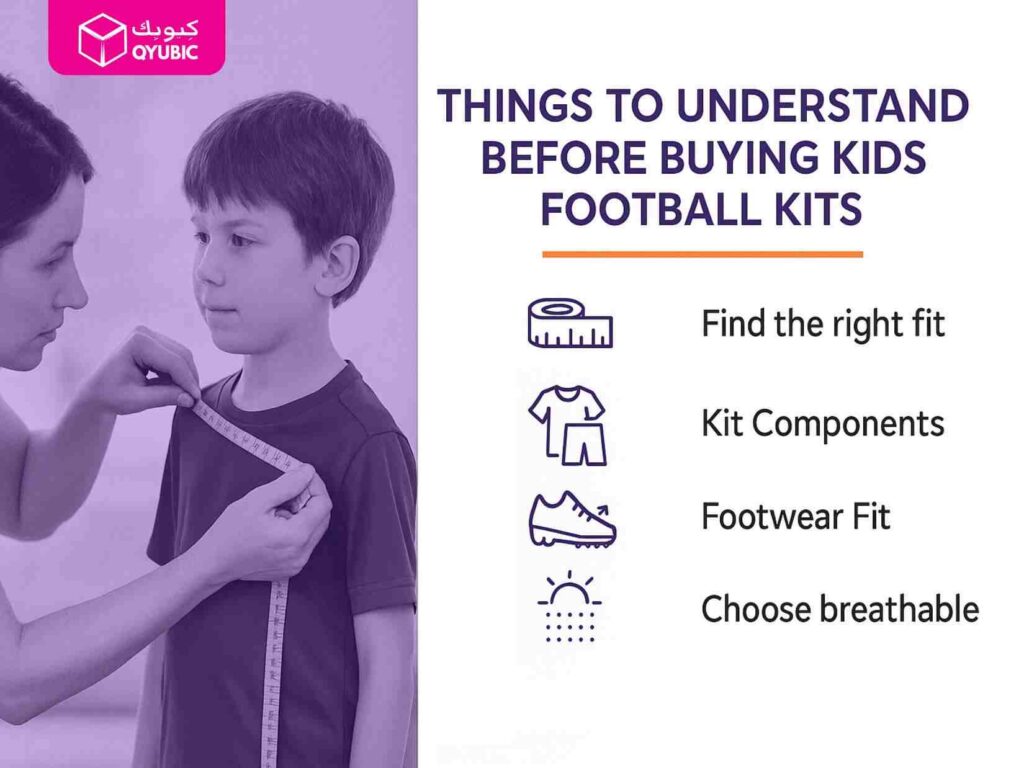 كيوبك
QYUBIC

THINGS TO UNDERSTAND BEFORE BUYING KIDS FOOTBALL KITS

Find the right fit

Kit Components

Footwear Fit

Choose breathable